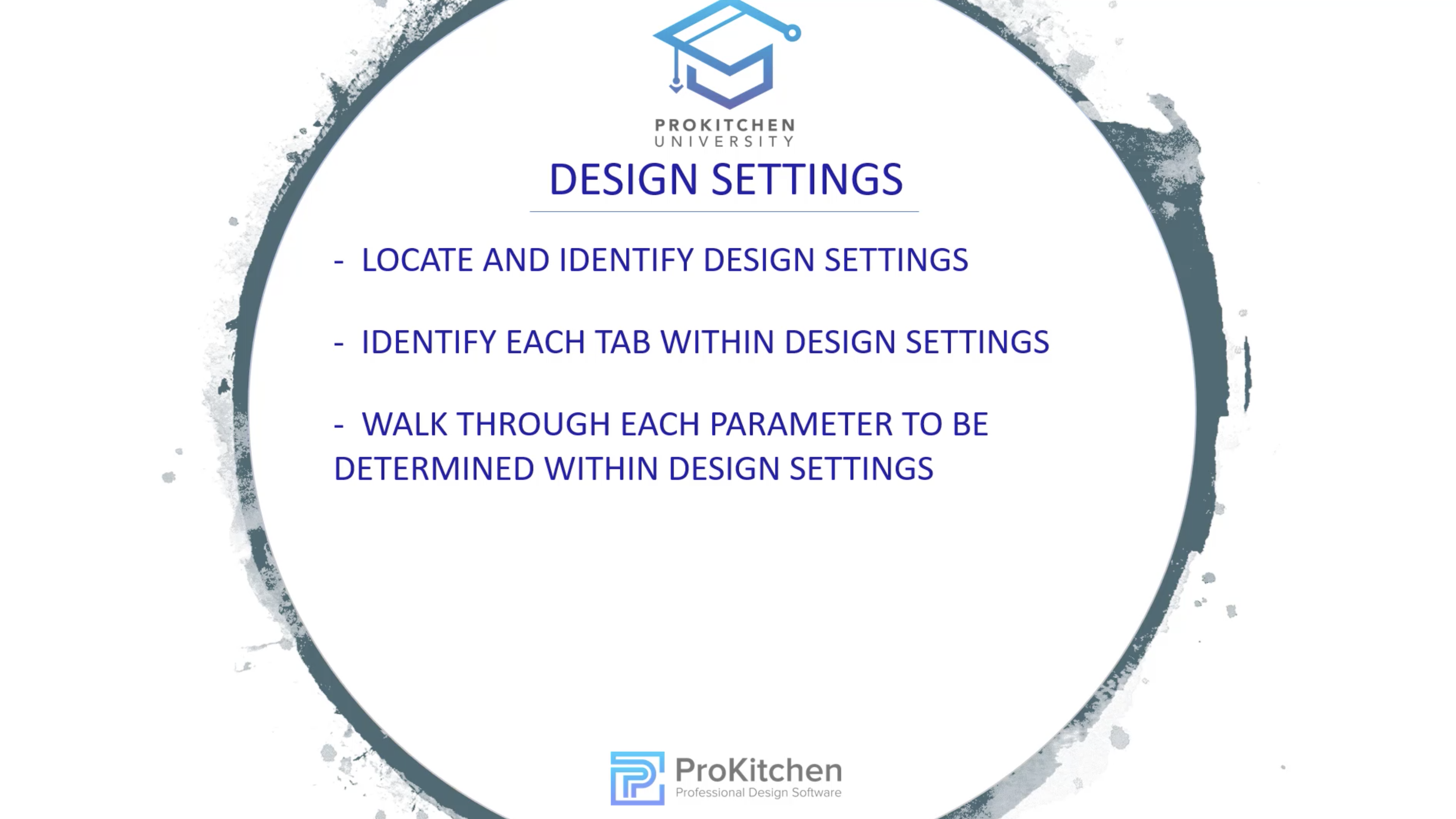 PROKITCHEN
UNIVERSITY

DESIGN SETTINGS

- LOCATE AND IDENTIFY DESIGN SETTINGS

- IDENTIFY EACH TAB WITHIN DESIGN SETTINGS

- WALK THROUGH EACH PARAMETER TO BE DETERMINED WITHIN DESIGN SETTINGS

ProKitchen
Professional Design Software